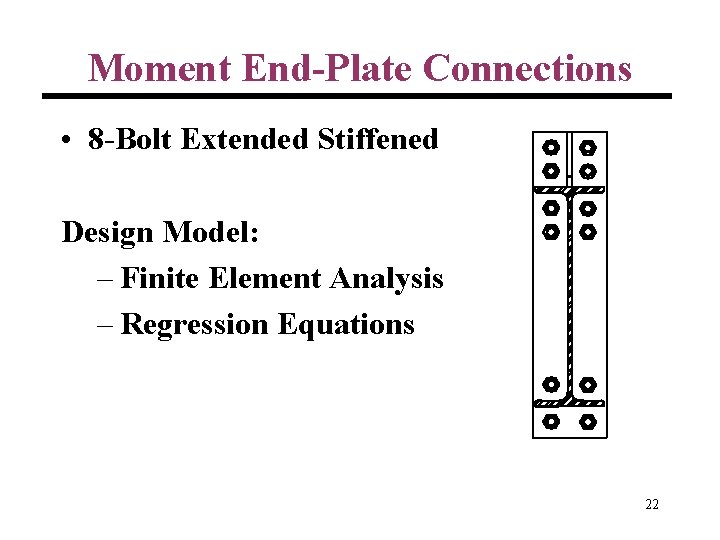 Moment End-Plate Connections

• 8-Bolt Extended Stiffened

Design Model:
– Finite Element Analysis
– Regression Equations

22